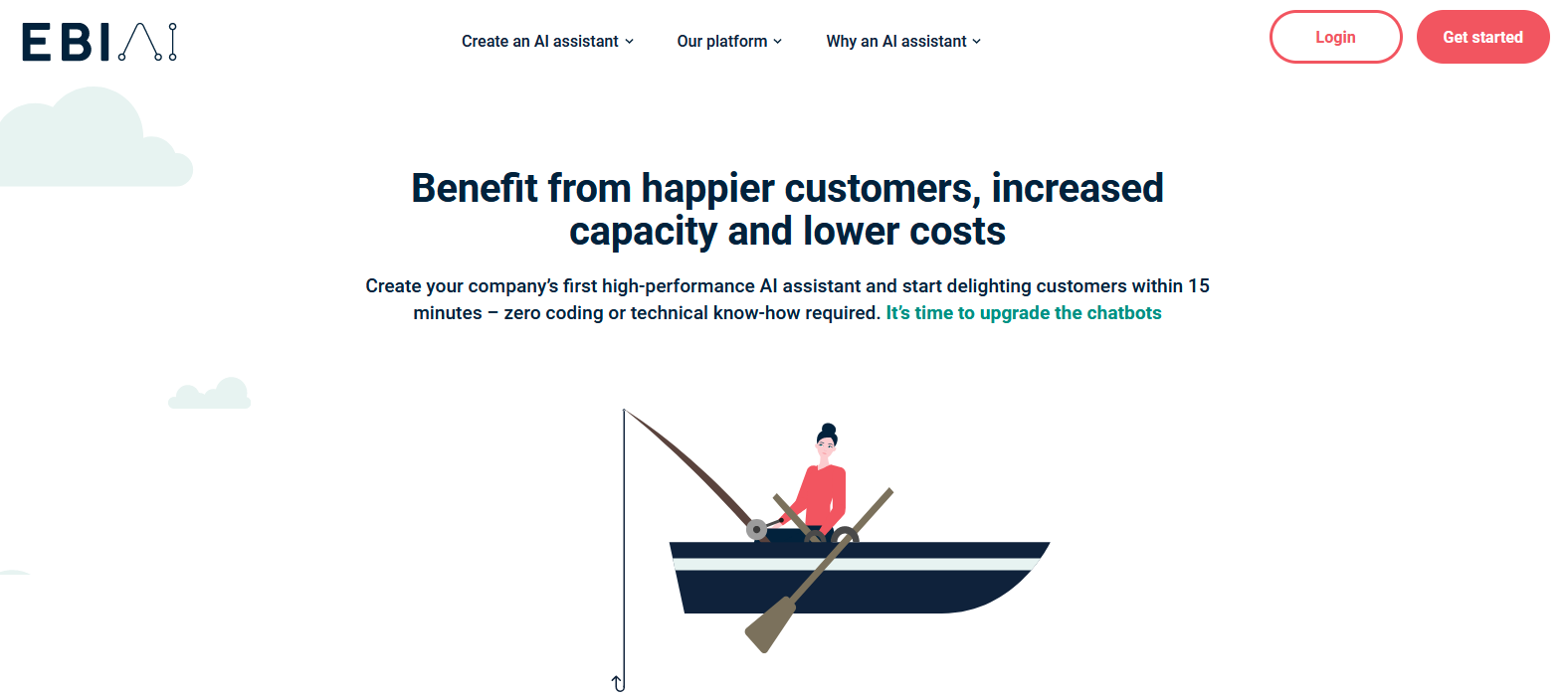 EBI AI

Create an AI assistant
Our platform
Why an AI assistant

Login
Get started

Benefit from happier customers, increased capacity and lower costs

Create your company's first high-performance AI assistant and start delighting customers within 15 minutes – zero coding or technical know-how required. It's time to upgrade the chatbots